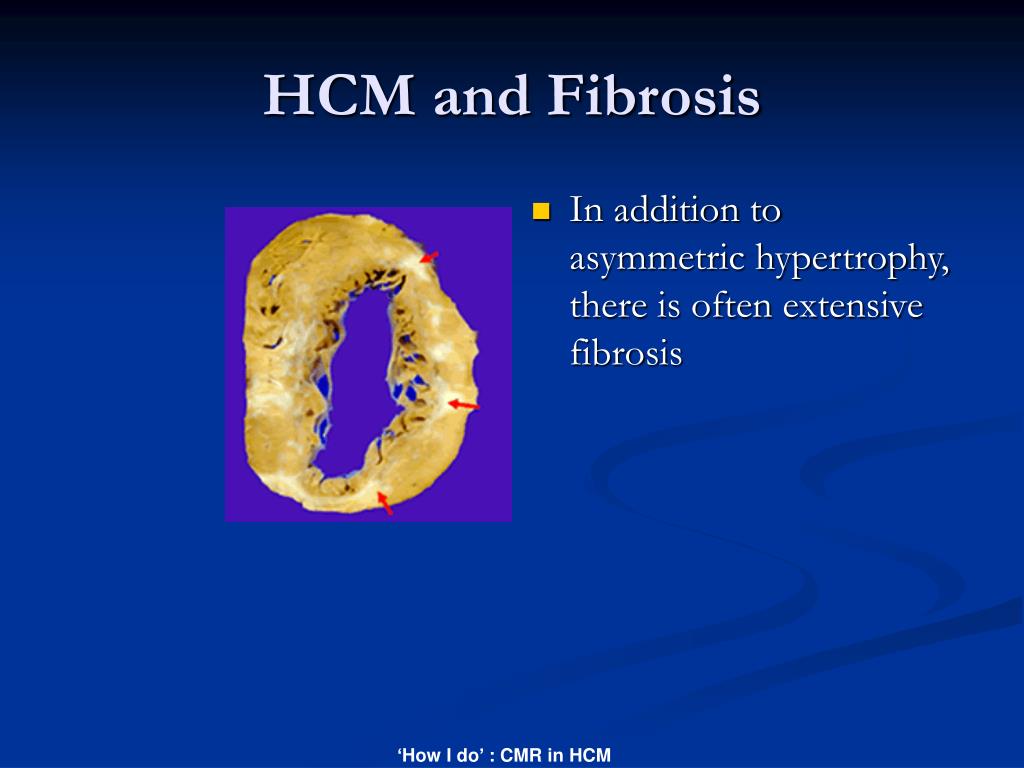 HCM and Fibrosis

In addition to asymmetric hypertrophy, there is often extensive fibrosis

‘How I do’ : CMR in HCM